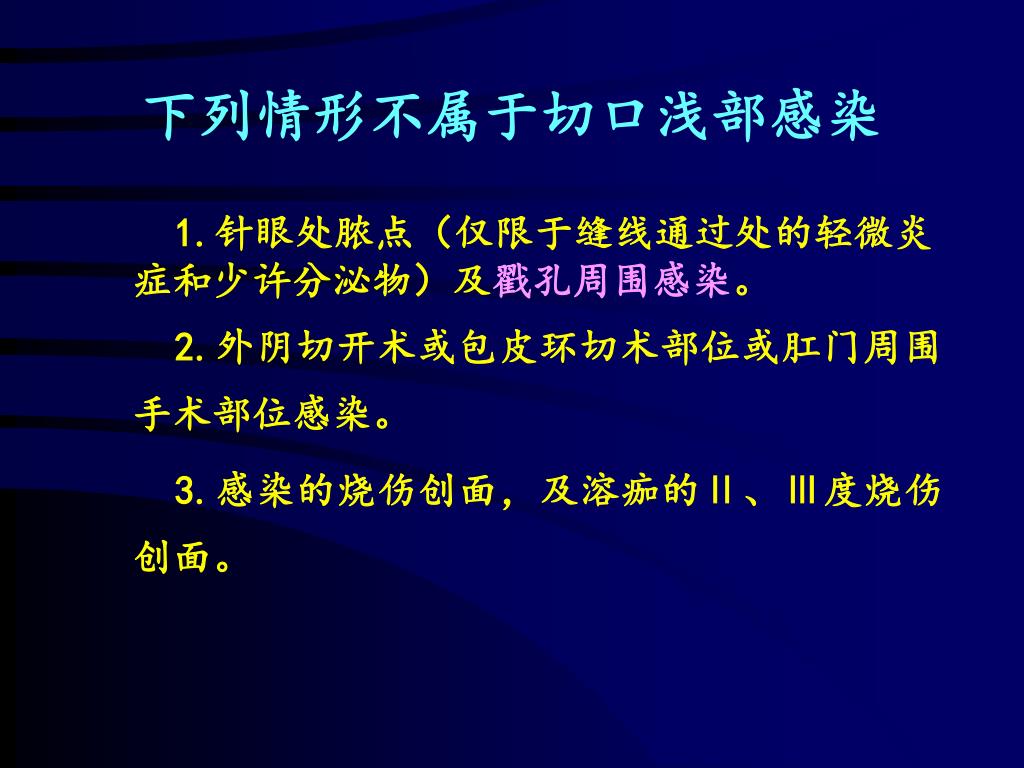 下列情形不属于切口浅部感染

1.针眼处脓点（仅限于缝线通过处的轻微炎症和少许分泌物）及戳孔周围感染。

2.外阴切开术或包皮环切术部位或肛门周围手术部位感染。

3.感染的烧伤创面，及溶痂的II、III度烧伤创面。